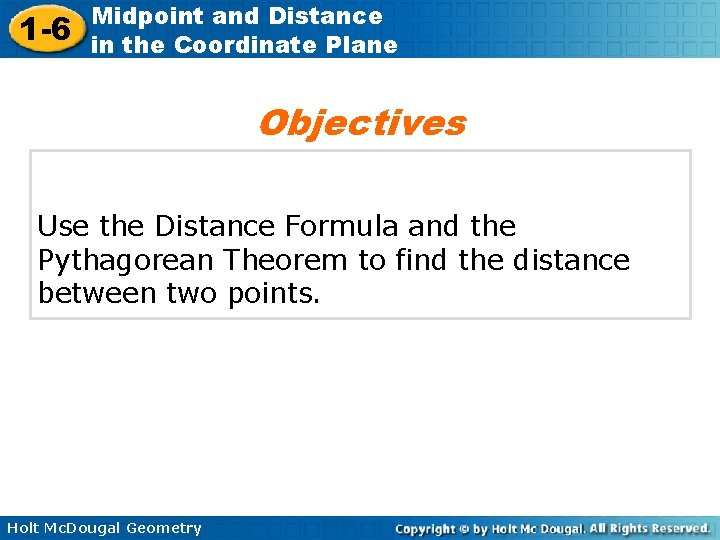 1-6 Midpoint and Distance in the Coordinate Plane

Objectives

Use the Distance Formula and the Pythagorean Theorem to find the distance between two points.

Holt McDougal Geometry

Copyright © by Holt Mc Dougal. All Rights Reserved.